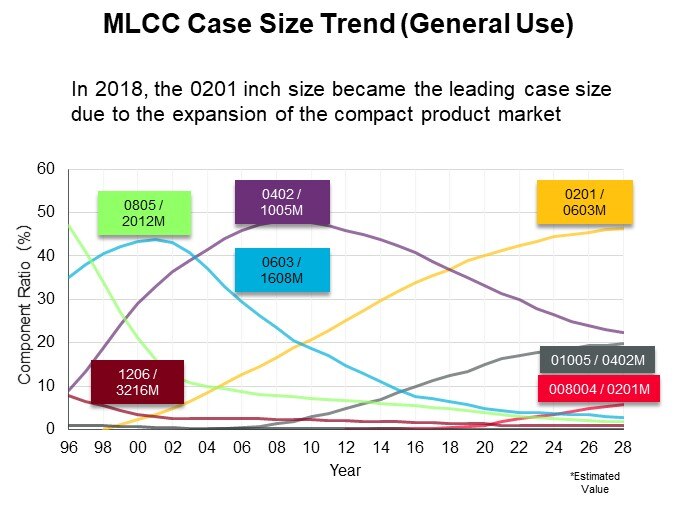 MLCC Case Size Trend (General Use)

In 2018, the 0201 inch size became the leading case size due to the expansion of the compact product market

Component Ratio (%)

60
50
40
30
20
10
0

0805 / 2012M

0402 / 1005M

0201 / 0603M

0603 / 1608M

1206 / 3216M

01005 / 0402M

008004 / 0201M

96 98 00 02 04 06 08 10 12 14 16 18 20 22 24 26 28

Year

*Estimated Value